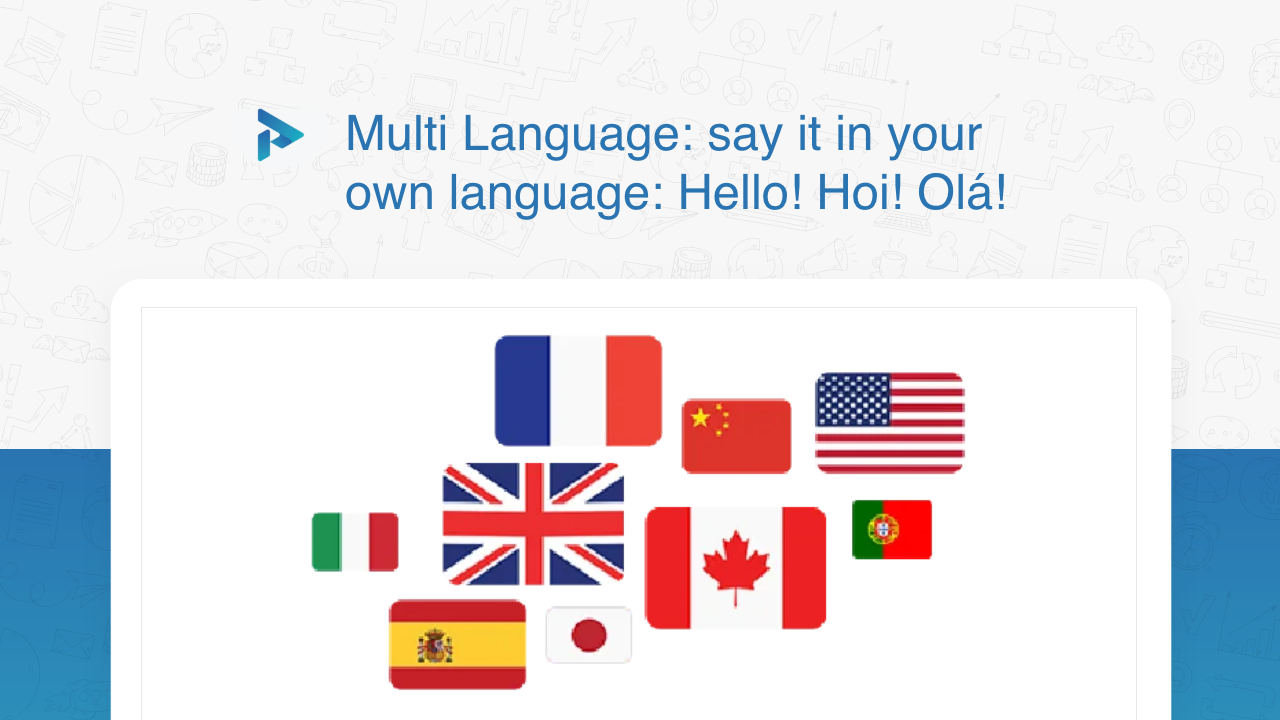 Multi Language: say it in your own language: Hello! Hoi! Olá!